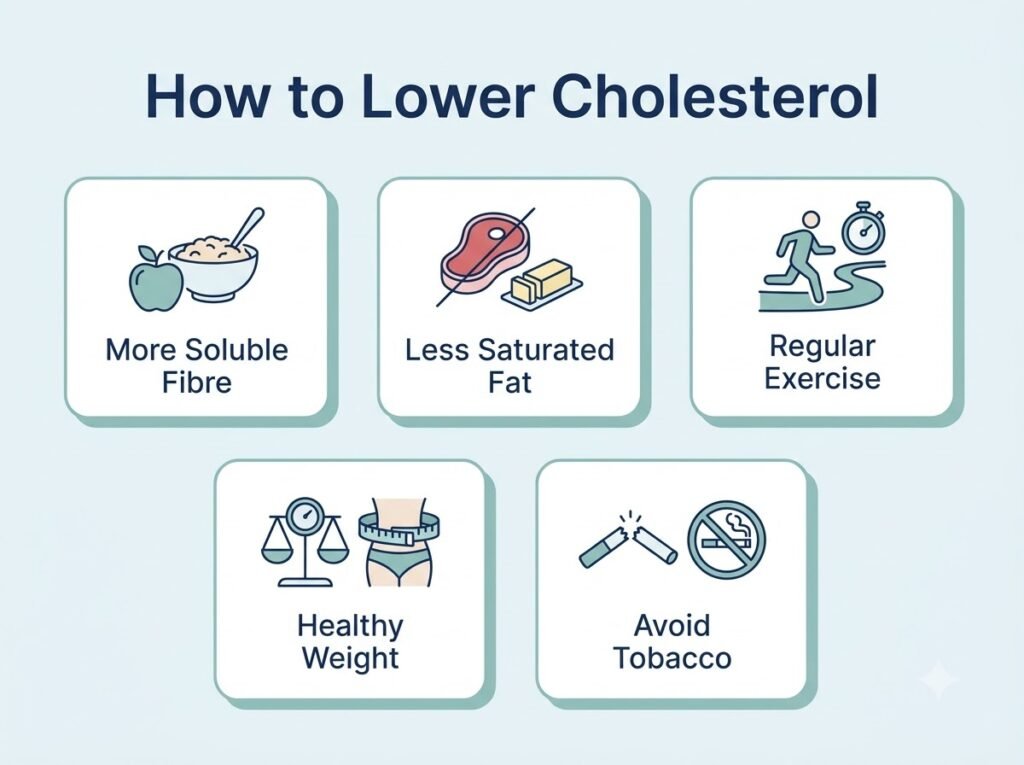 How to Lower Cholesterol

More Soluble Fibre

Less Saturated Fat

Regular Exercise

Healthy Weight

Avoid Tobacco